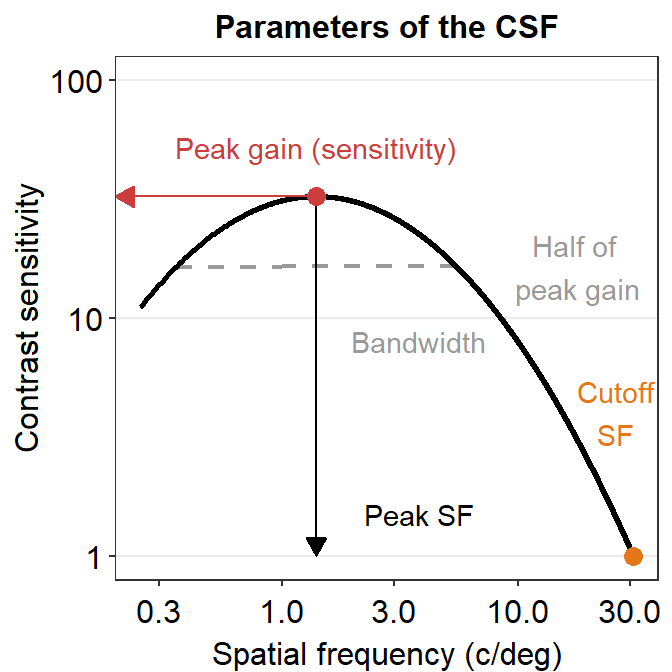 Parameters of the CSF

Contrast sensitivity

100

10

1

Peak gain (sensitivity)

Half of peak gain

Bandwidth

Cutoff SF

Peak SF

0.3
1.0
3.0
10.0
30.0

Spatial frequency (c/deg)